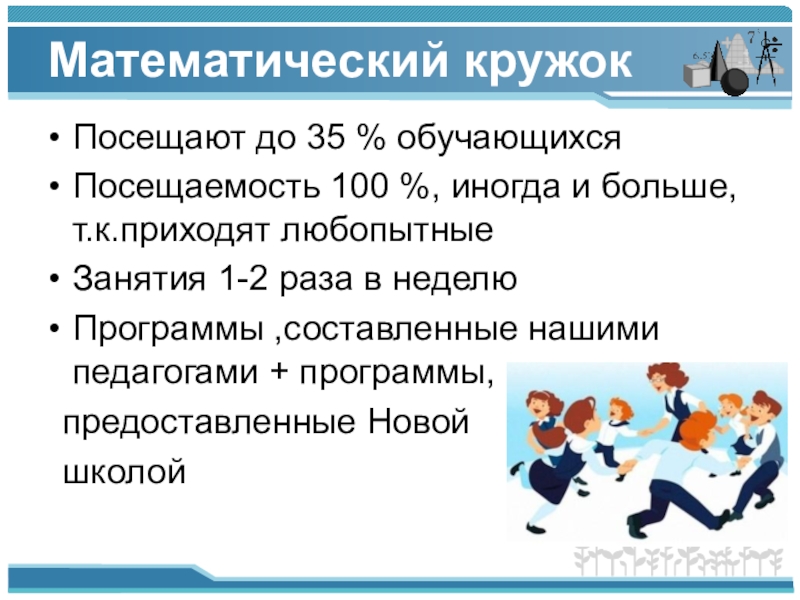 Математический кружок

• Посещают до 35 % обучающихся
• Посещаемость 100 %, иногда и больше, т.к.приходят любопытные
• Занятия 1-2 раза в неделю
• Программы ,составленные нашими педагогами + программы,
предоставленные Новой
школой